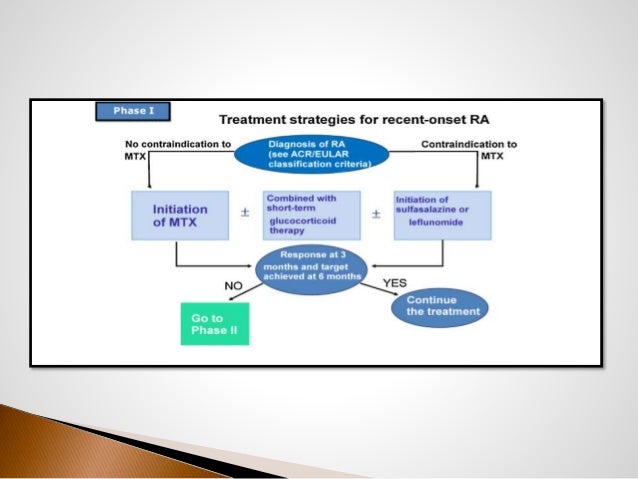 Phase I

Treatment strategies for recent-onset RA

No contraindication to MTX

Diagnosis of RA (see ACR/EULAR classification criteria)

Contraindication to MTX

Initiation of MTX

±

Combined with short-term glucocorticoid therapy

±

Initiation of sulfasalazine or leflunomide

Response at 3 months and target achieved at 6 months

NO

YES

Go to Phase II

Continue the treatment